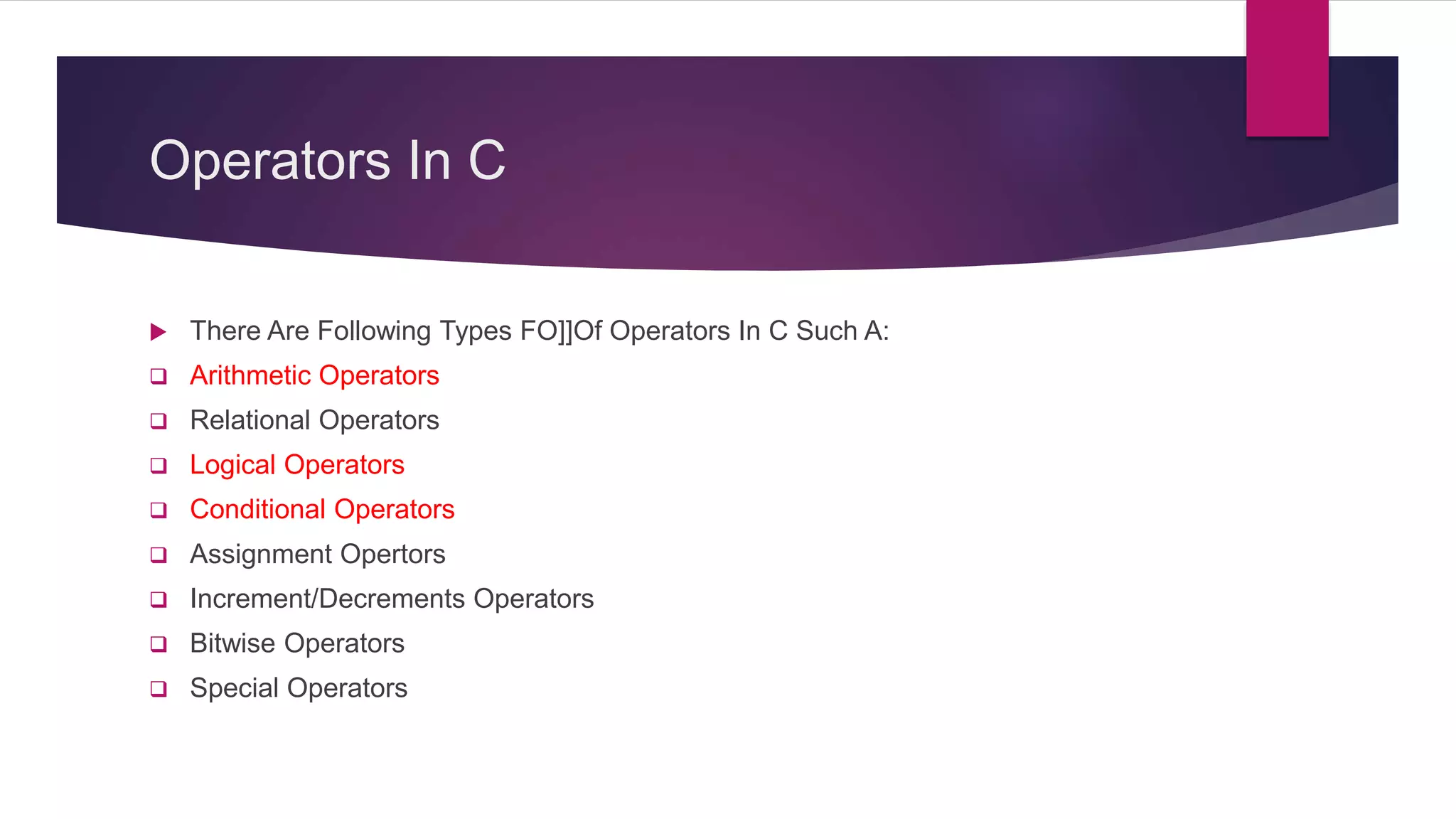 Operators In C

There Are Following Types FO]]Of Operators In C Such A:
Arithmetic Operators
Relational Operators
Logical Operators
Conditional Operators
Assignment Opertors
Increment/Decrements Operators
Bitwise Operators
Special Operators